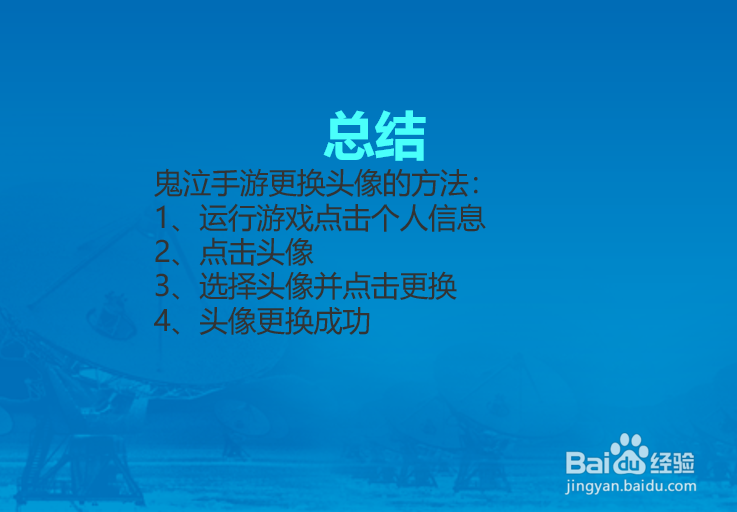 总结

鬼泣手游更换头像的方法：
1、运行游戏点击个人信息
2、点击头像
3、选择头像并点击更换
4、头像更换成功

Baidu经验
jingyan.baidu.com